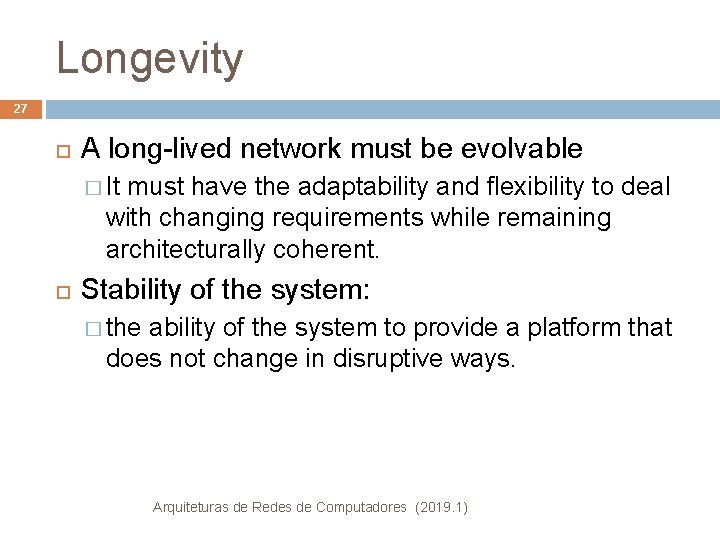 Longevity

27

A long-lived network must be evolvable

It must have the adaptability and flexibility to deal with changing requirements while remaining architecturally coherent.

Stability of the system:

the ability of the system to provide a platform that does not change in disruptive ways.

Arquiteturas de Redes de Computadores (2019.1)